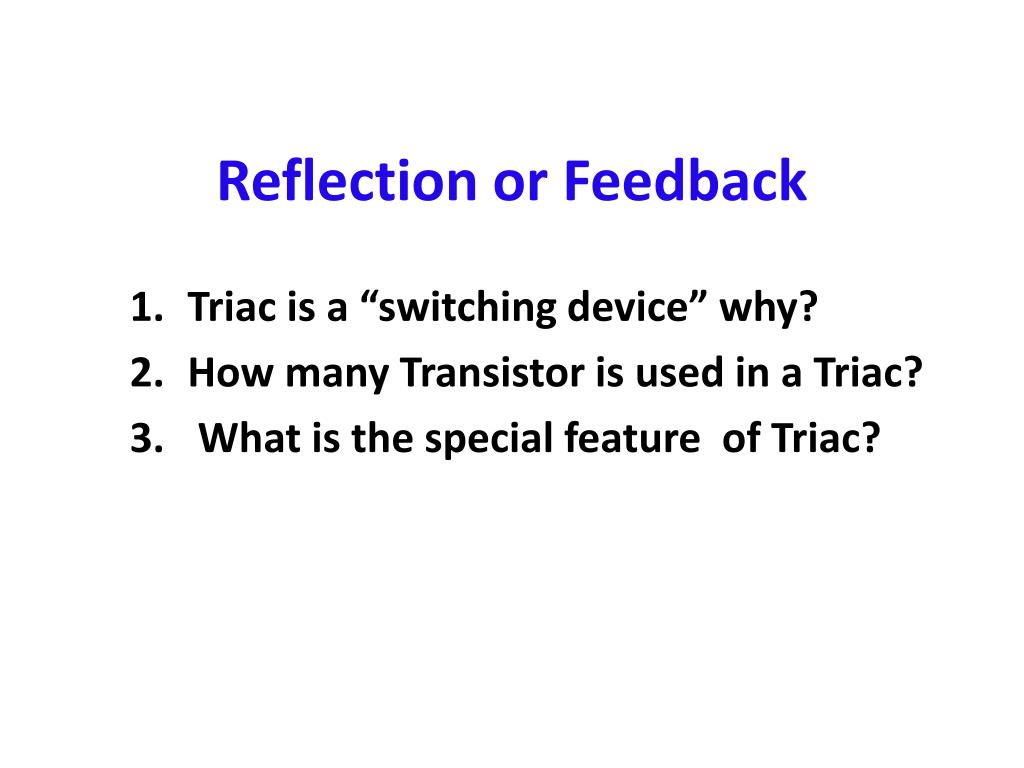 Reflection or Feedback

1. Triac is a “switching device” why?
2. How many Transistor is used in a Triac?
3. What is the special feature of Triac?